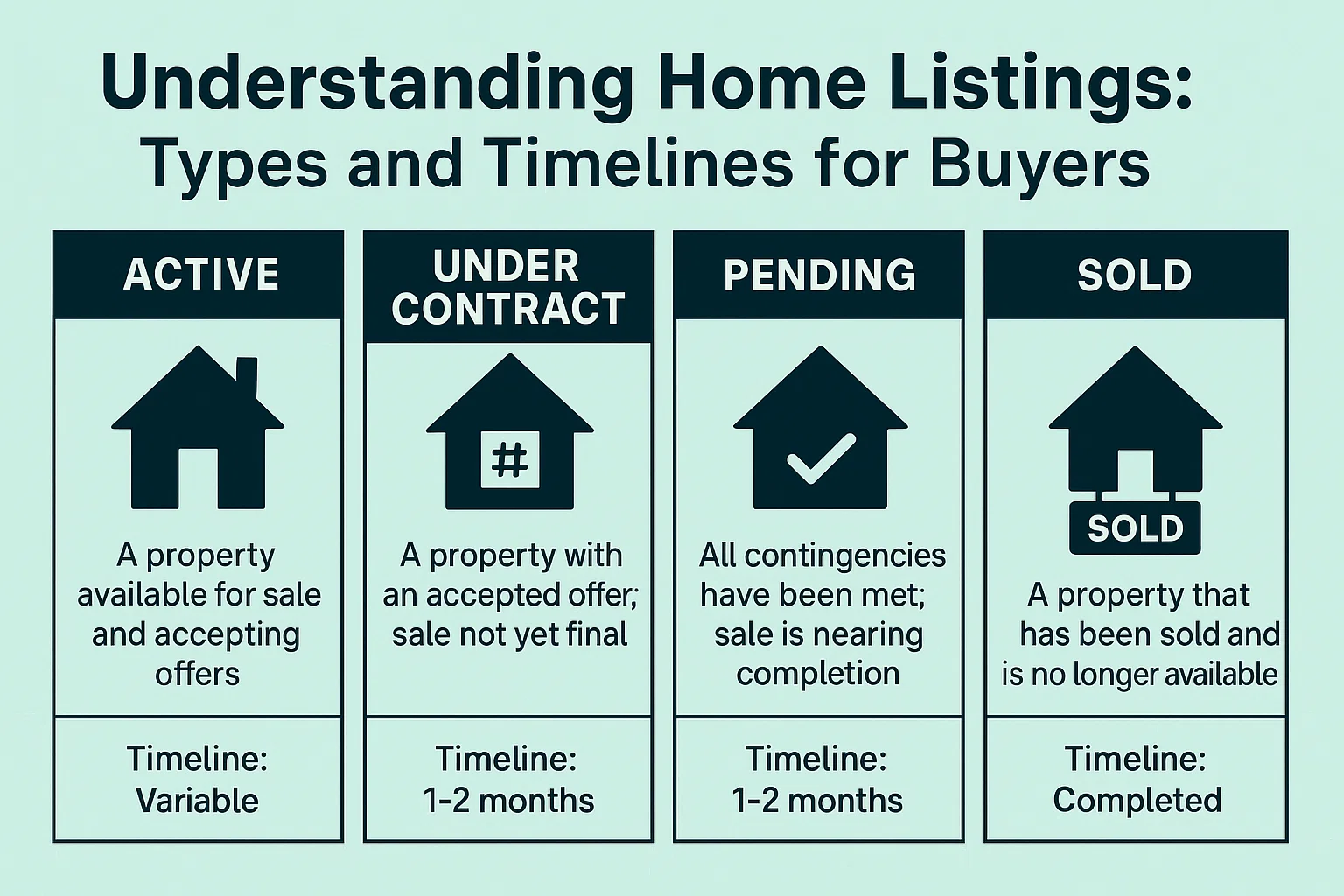 Understanding Home Listings: Types and Timelines for Buyers

ACTIVE

A property available for sale and accepting offers

Timeline: Variable

UNDER CONTRACT

#

A property with an accepted offer; sale not yet final

Timeline: 1-2 months

PENDING

All contingencies have been met; sale is nearing completion

Timeline: 1-2 months

SOLD

SOLD

A property that has been sold and is no longer available

Timeline: Completed